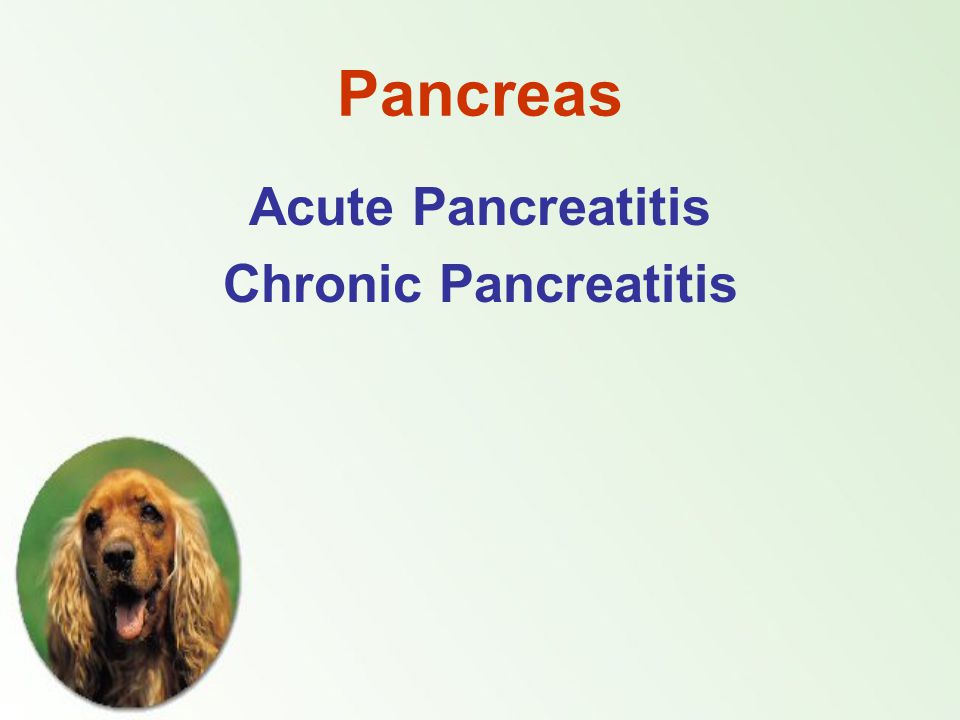 Pancreas

Acute Pancreatitis
Chronic Pancreatitis